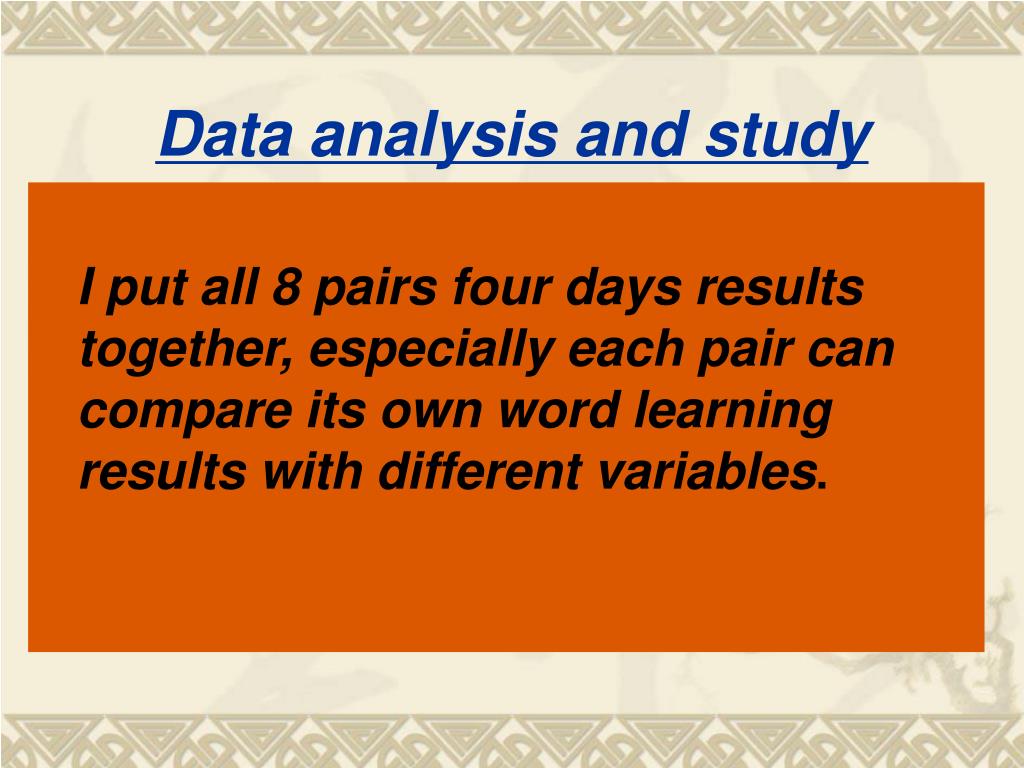 Data analysis and study

I put all 8 pairs four days results together, especially each pair can compare its own word learning results with different variables.